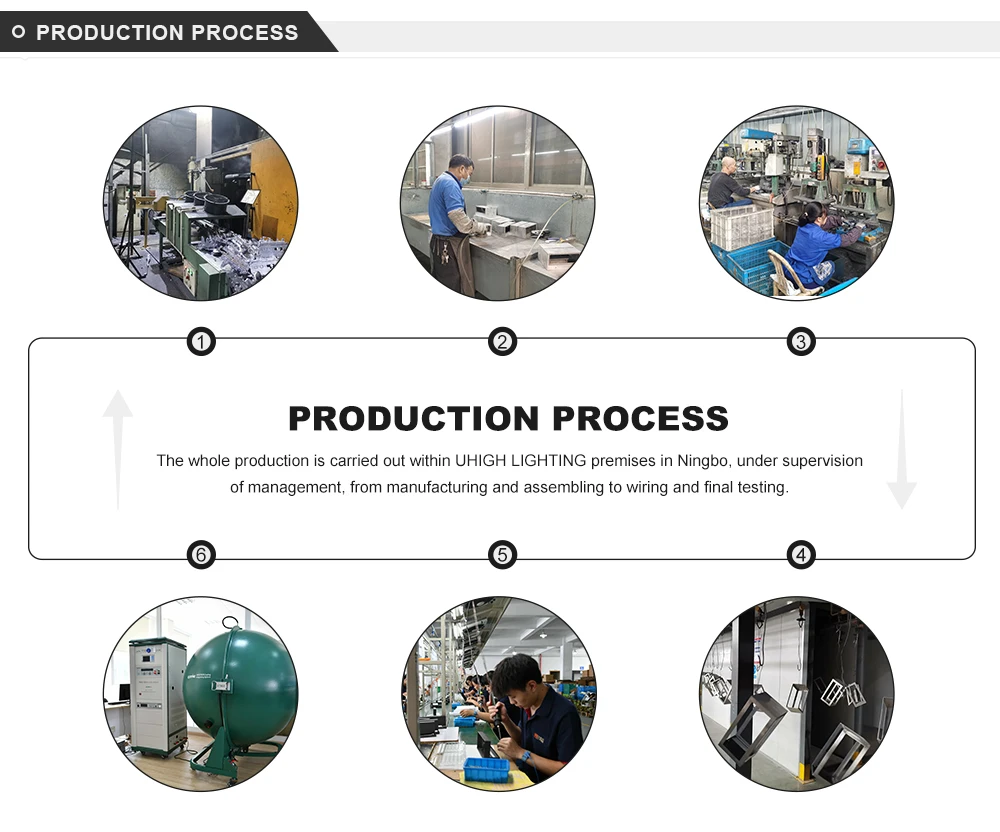 PRODUCTION PROCESS

1

2

3

PRODUCTION PROCESS

The whole production is carried out within UHIGH LIGHTING premises in Ningbo, under supervision of management, from manufacturing and assembling to wiring and final testing.

6

5

4